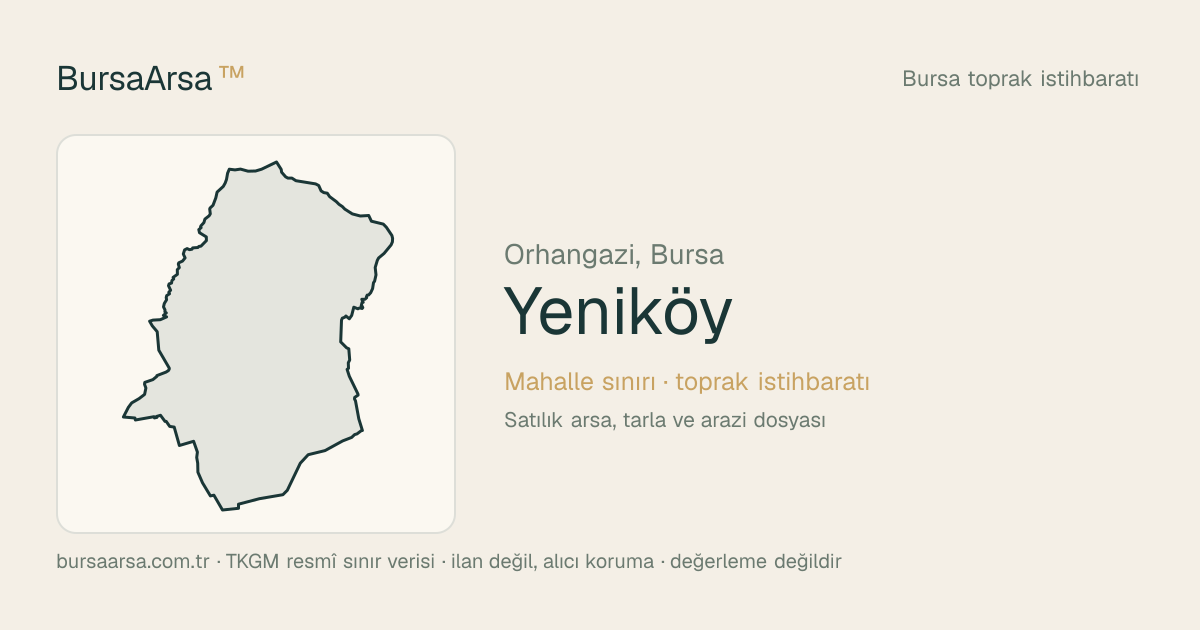 BursaArsa ™

Bursa toprak istihbaratı

Orhangazi, Bursa

Yeniköy

Mahalle sınırı · toprak istihbaratı

Satılık arsa, tarla ve arazi dosyası

bursaarsa.com.tr · TKGM resmî sınır verisi · ilan değil, alıcı koruma · değerleme değildir